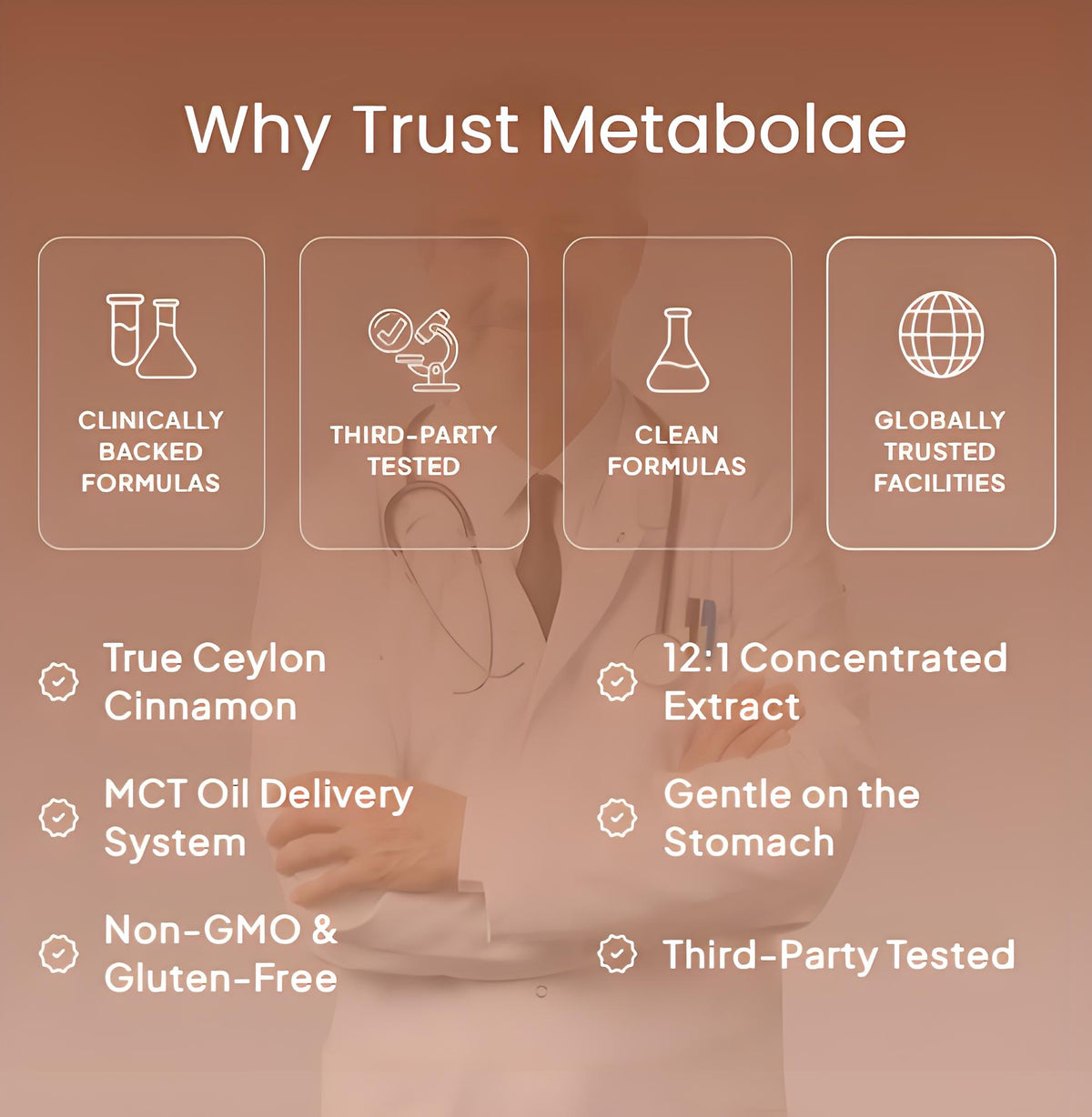 Why Trust Metabolae

CLINICALLY BACKED FORMULAS

THIRD-PARTY TESTED

CLEAN FORMULAS

GLOBALLY TRUSTED FACILITIES

True Ceylon Cinnamon

MCT Oil Delivery System

Non-GMO & Gluten-Free

12:1 Concentrated Extract

Gentle on the Stomach

Third-Party Tested